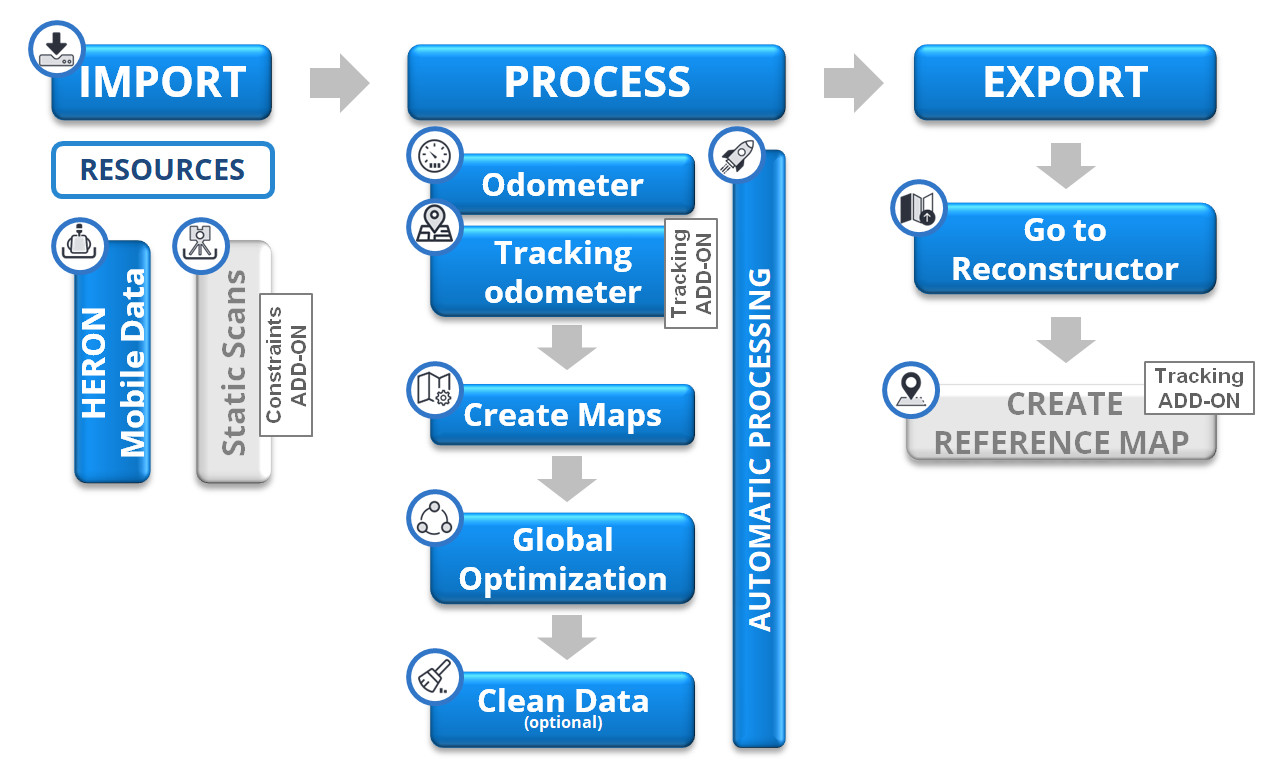 IMPORT

RESOURCES

HERON Mobile Data

Static Scans

Constraints ADD-ON

PROCESS

Odometer

Tracking odometer

Tracking ADD-ON

Create Maps

Global Optimization

Clean Data (optional)

AUTOMATIC PROCESSING

EXPORT

Go to Reconstructor

CREATE REFERENCE MAP

Tracking ADD-ON